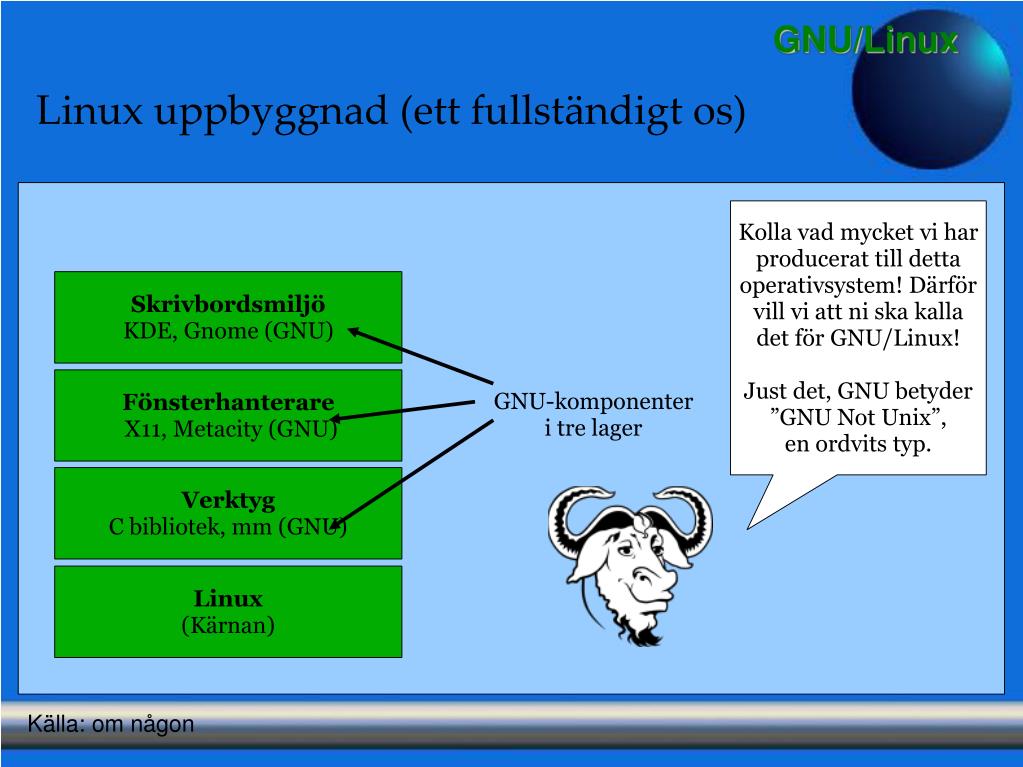 GNU/Linux

Linux uppbyggnad (ett fullständigt os)

Skrivbordsmiljö
KDE, Gnome (GNU)

Fönsterhanterare
X11, Metacity (GNU)

Verktyg
C bibliotek, mm (GNU)

Linux
(Kärnan)

GNU-komponenter i tre lager

Kolla vad mycket vi har producerat till detta operativsystem! Därför vill vi att ni ska kalla det för GNU/Linux!

Just det, GNU betyder ”GNU Not Unix”, en ordvits typ.

Källa: om någon